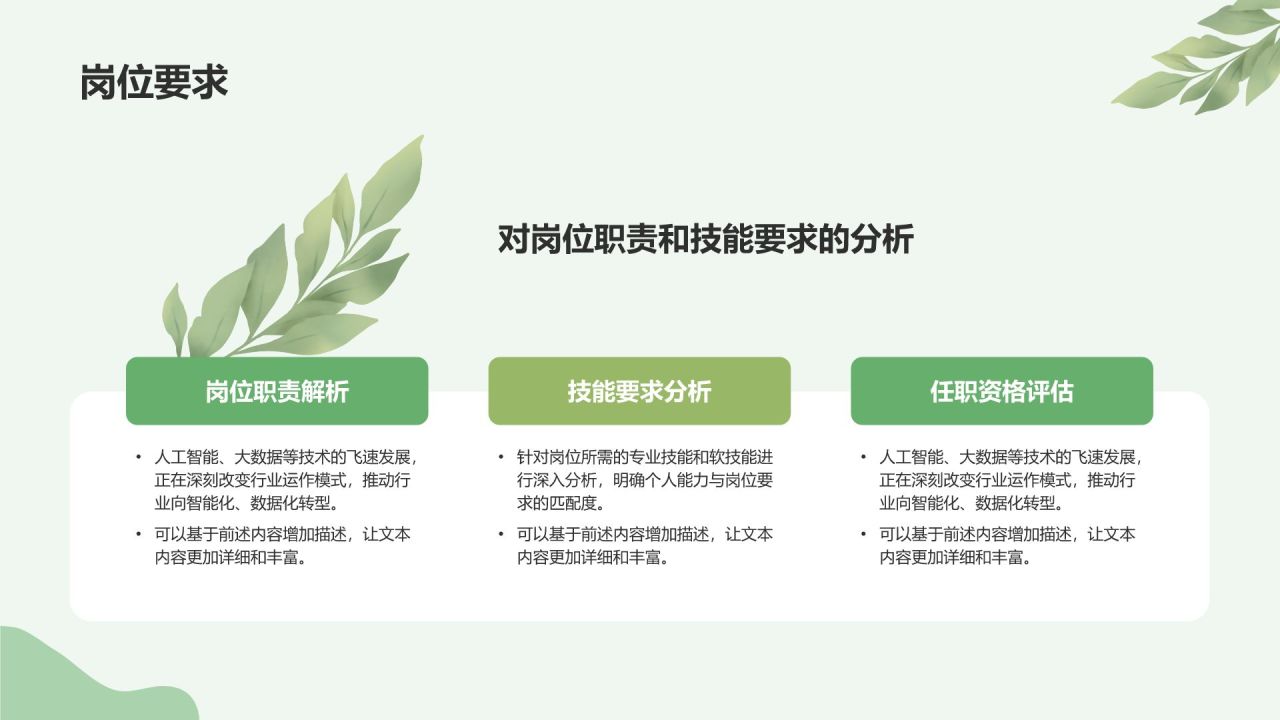 岗位要求

对岗位职责和技能要求的分析

岗位职责解析

• 人工智能、大数据等技术的飞速发展，正在深刻改变行业运作模式，推动行业向智能化、数据化转型。
• 可以基于前述内容增加描述，让文本内容更加详细和丰富。

技能要求分析

• 针对岗位所需的专业技能和软技能进行深入分析，明确个人能力与岗位要求的匹配度。
• 可以基于前述内容增加描述，让文本内容更加详细和丰富。

任职资格评估

• 人工智能、大数据等技术的飞速发展，正在深刻改变行业运作模式，推动行业向智能化、数据化转型。
• 可以基于前述内容增加描述，让文本内容更加详细和丰富。